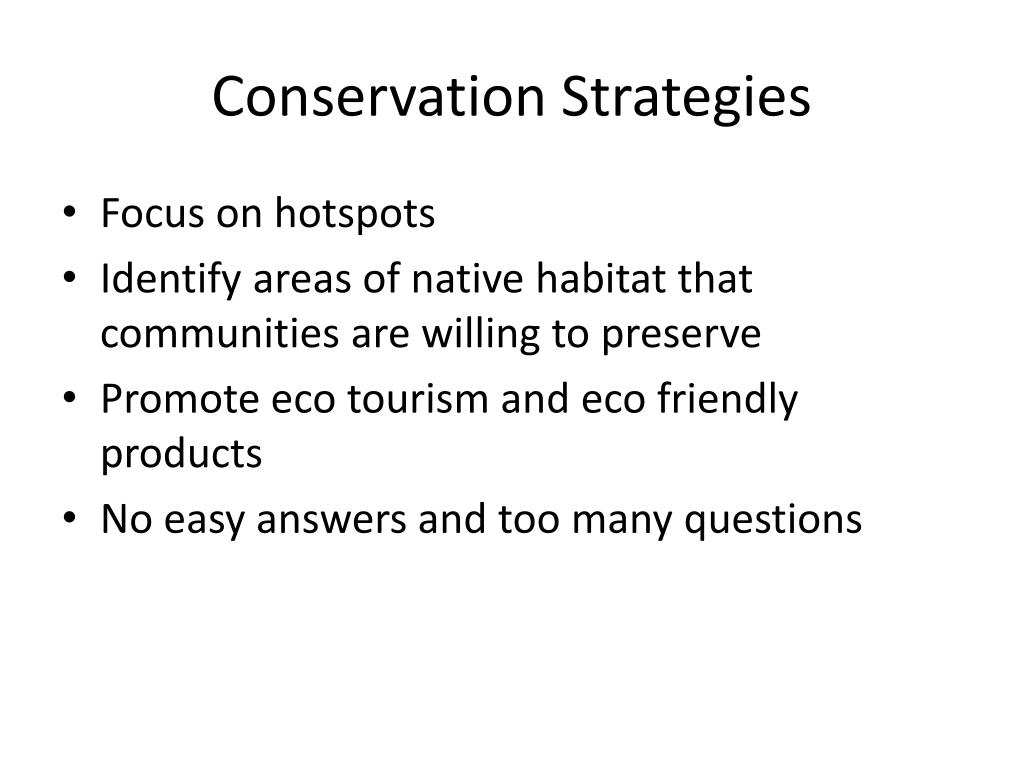 Conservation Strategies

• Focus on hotspots
• Identify areas of native habitat that communities are willing to preserve
• Promote eco tourism and eco friendly products
• No easy answers and too many questions